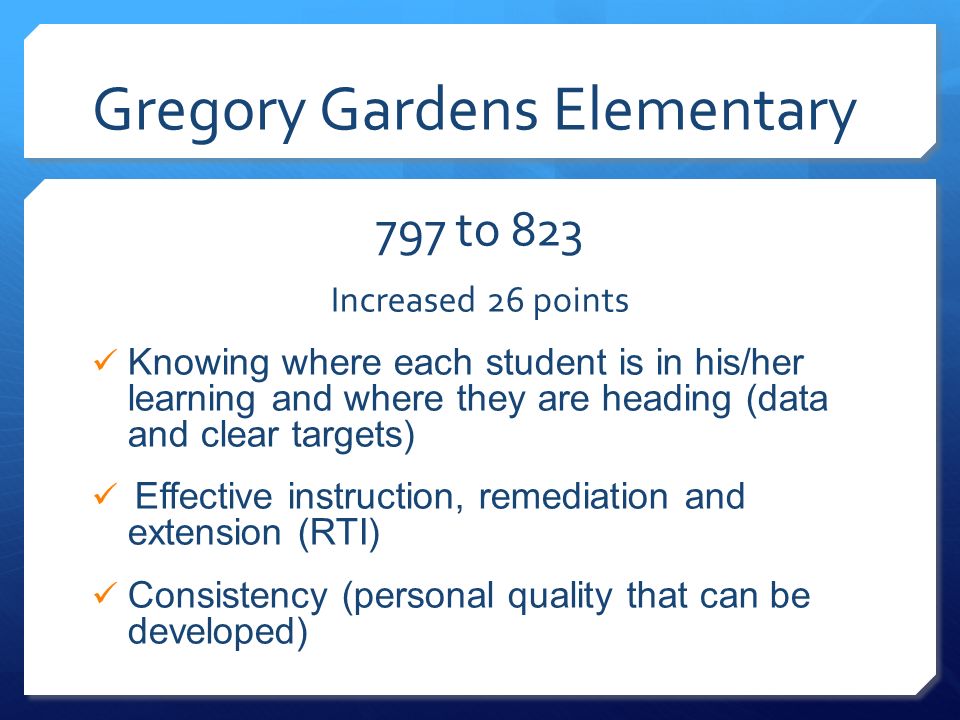 Gregory Gardens Elementary

797 to 823

Increased 26 points

✓ Knowing where each student is in his/her learning and where they are heading (data and clear targets)

✓ Effective instruction, remediation and extension (RTI)

✓ Consistency (personal quality that can be developed)